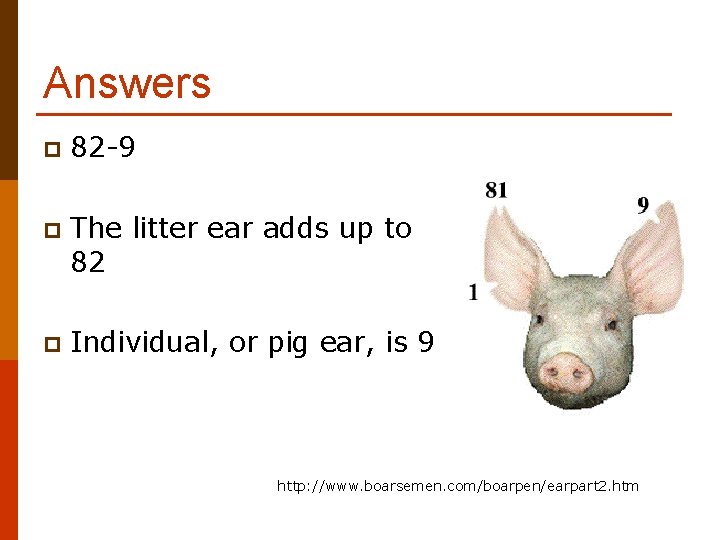 Answers

82-9

The litter ear adds up to 82

Individual, or pig ear, is 9

81

9

1

http://www.boarsemen.com/boarpen/earpart2.htm